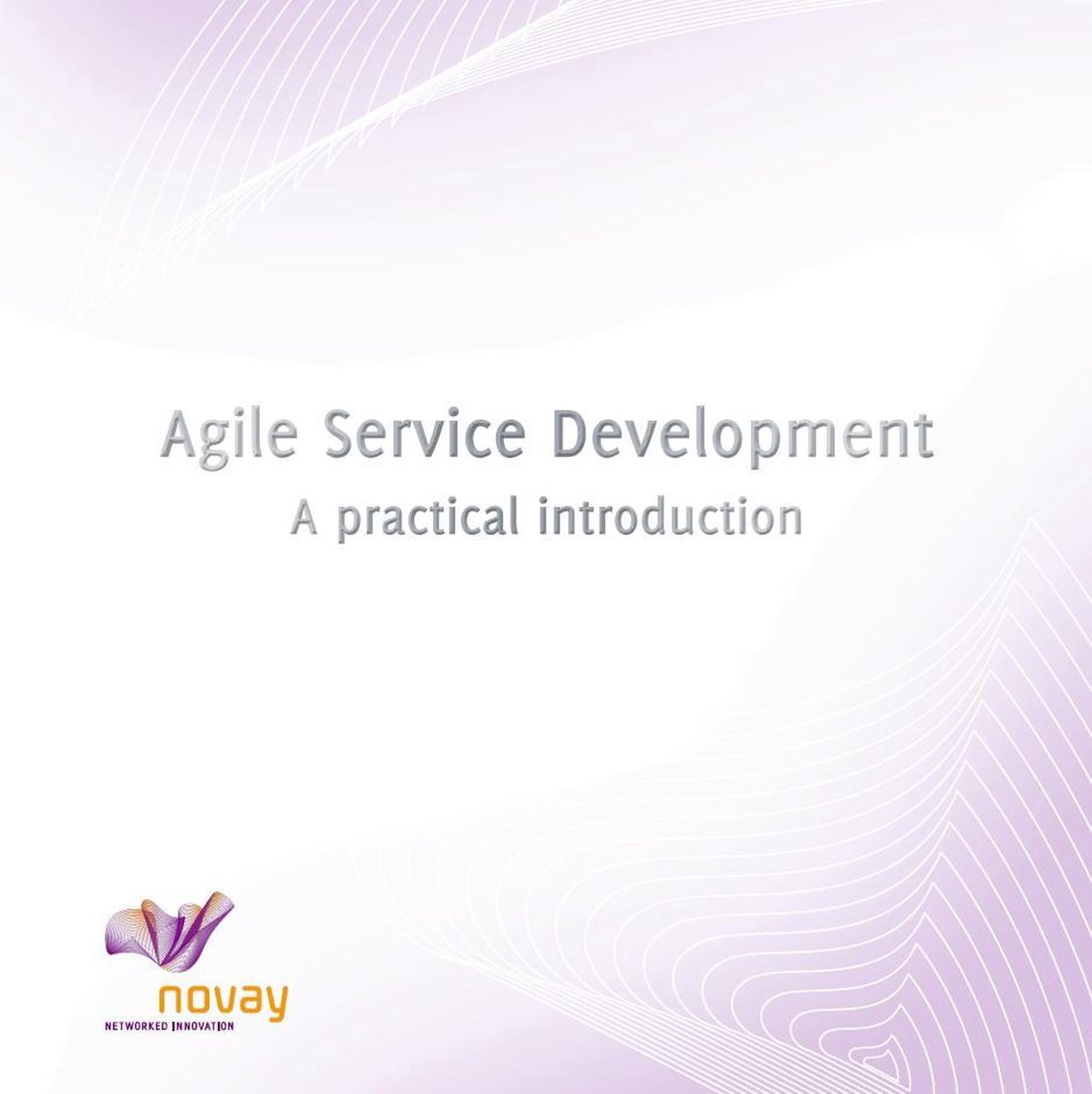 Agile Service Development

A practical introduction

novay

NETWORKED INNOVATION